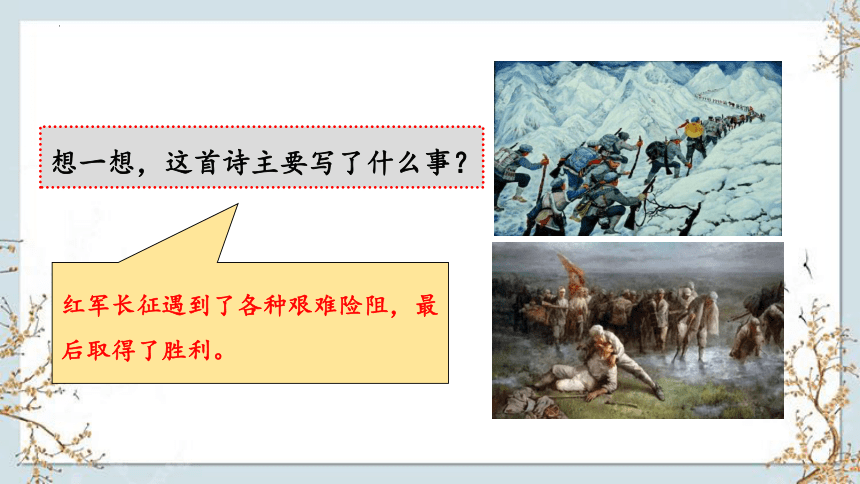 想一想，这首诗主要写了什么事？

红军长征遇到了各种艰难险阻，最后取得了胜利。